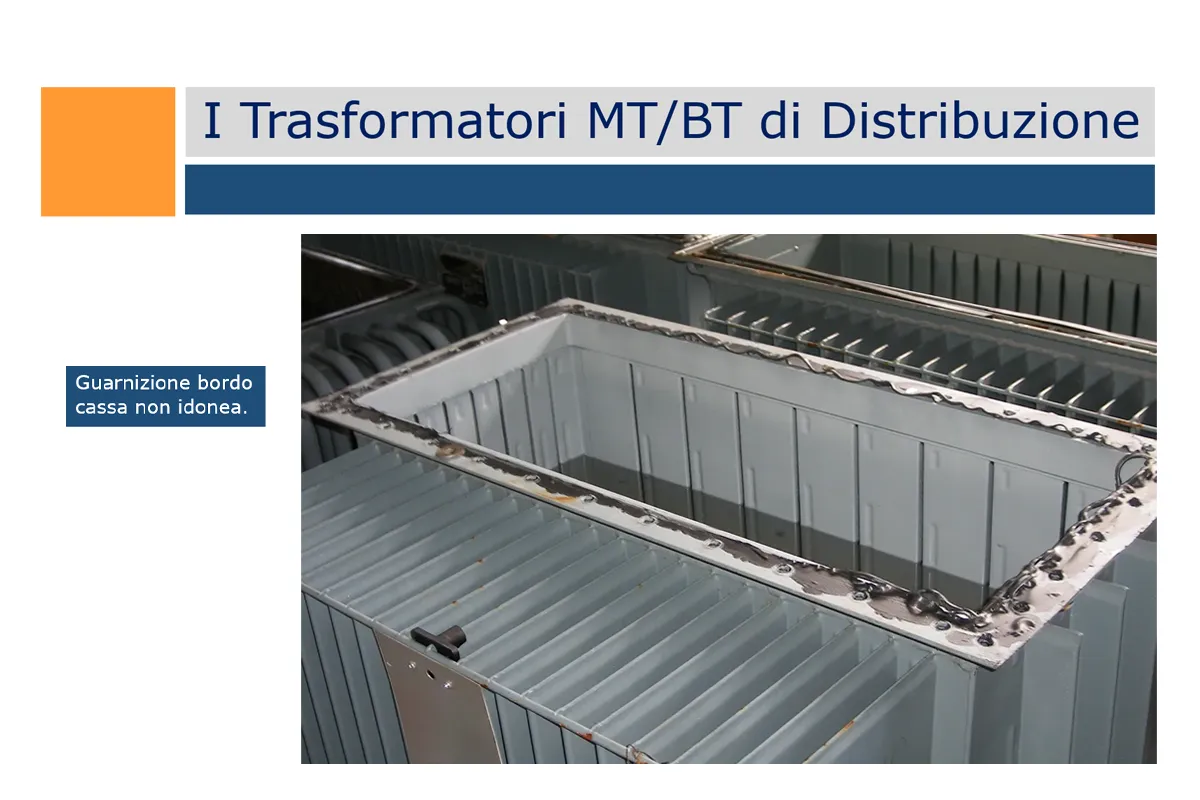 I Trasformatori MT/BT di Distribuzione

Guarnizione bordo cassa non idonea.